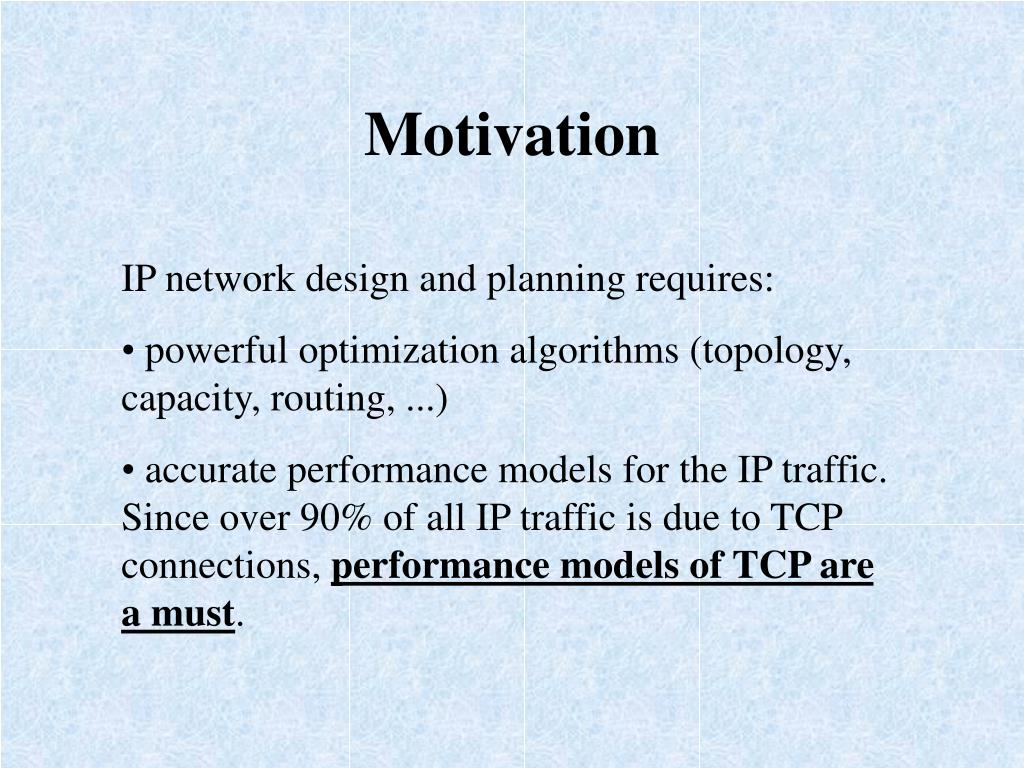 Motivation

IP network design and planning requires:

• powerful optimization algorithms (topology, capacity, routing, ...)

• accurate performance models for the IP traffic. Since over 90% of all IP traffic is due to TCP connections, performance models of TCP are a must.